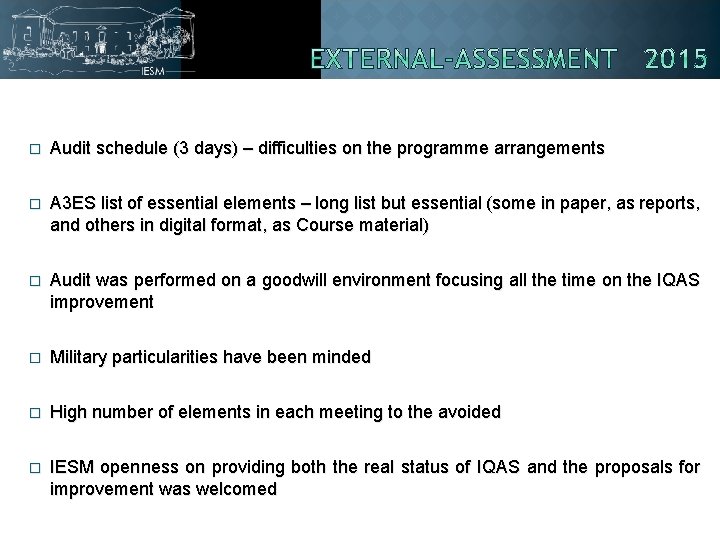 IESM

EXTERNAL-ASSESSMENT 2015

□ Audit schedule (3 days) – difficulties on the programme arrangements

□ A3ES list of essential elements – long list but essential (some in paper, as reports, and others in digital format, as Course material)

□ Audit was performed on a goodwill environment focusing all the time on the IQAS improvement

□ Military particularities have been minded

□ High number of elements in each meeting to the avoided

□ IESM openness on providing both the real status of IQAS and the proposals for improvement was welcomed